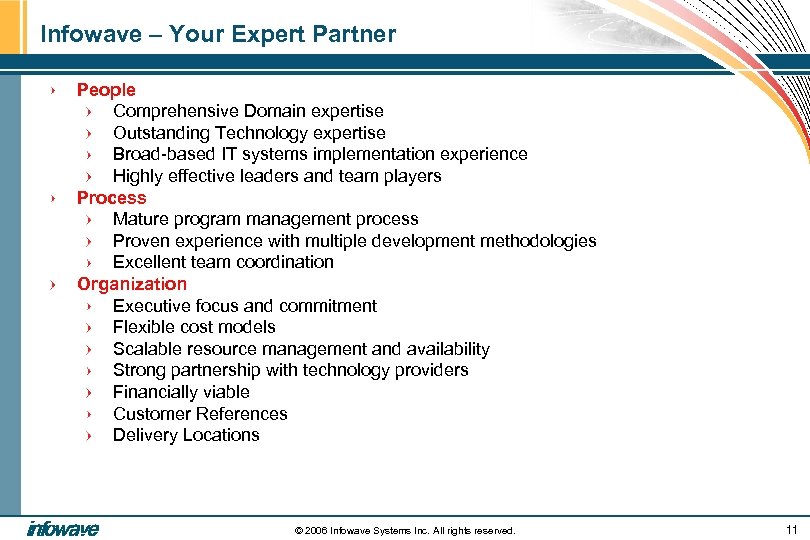 Infowave – Your Expert Partner

› People
› Comprehensive Domain expertise
› Outstanding Technology expertise
› Broad-based IT systems implementation experience
› Highly effective leaders and team players
› Process
› Mature program management process
› Proven experience with multiple development methodologies
› Excellent team coordination
› Organization
› Executive focus and commitment
› Flexible cost models
› Scalable resource management and availability
› Strong partnership with technology providers
› Financially viable
› Customer References
› Delivery Locations

infowave

© 2006 Infowave Systems Inc. All rights reserved.

11